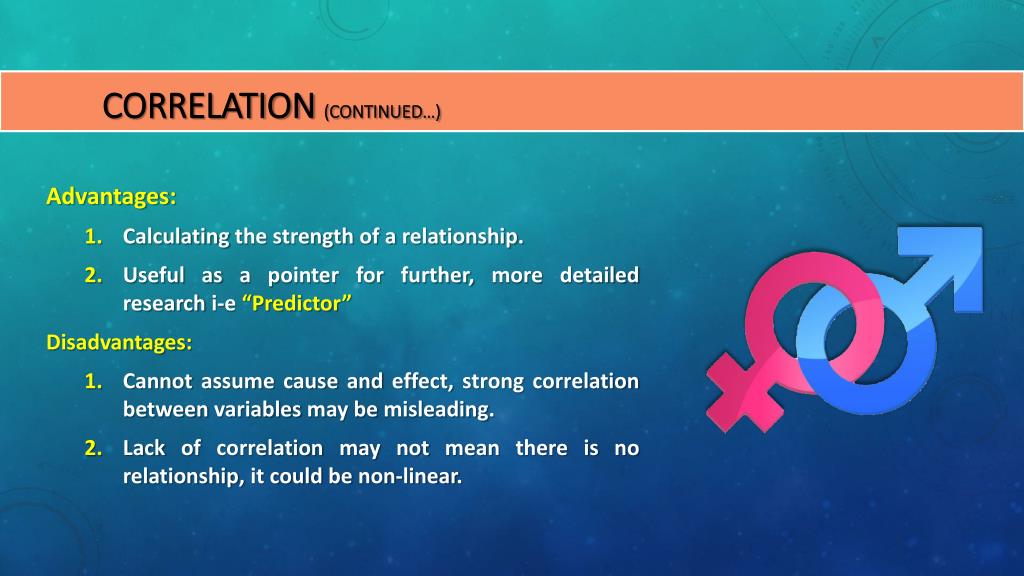 CORRELATION (CONTINUED…)

Advantages:

1. Calculating the strength of a relationship.

2. Useful as a pointer for further, more detailed research i-e “Predictor”

Disadvantages:

1. Cannot assume cause and effect, strong correlation between variables may be misleading.

2. Lack of correlation may not mean there is no relationship, it could be non-linear.